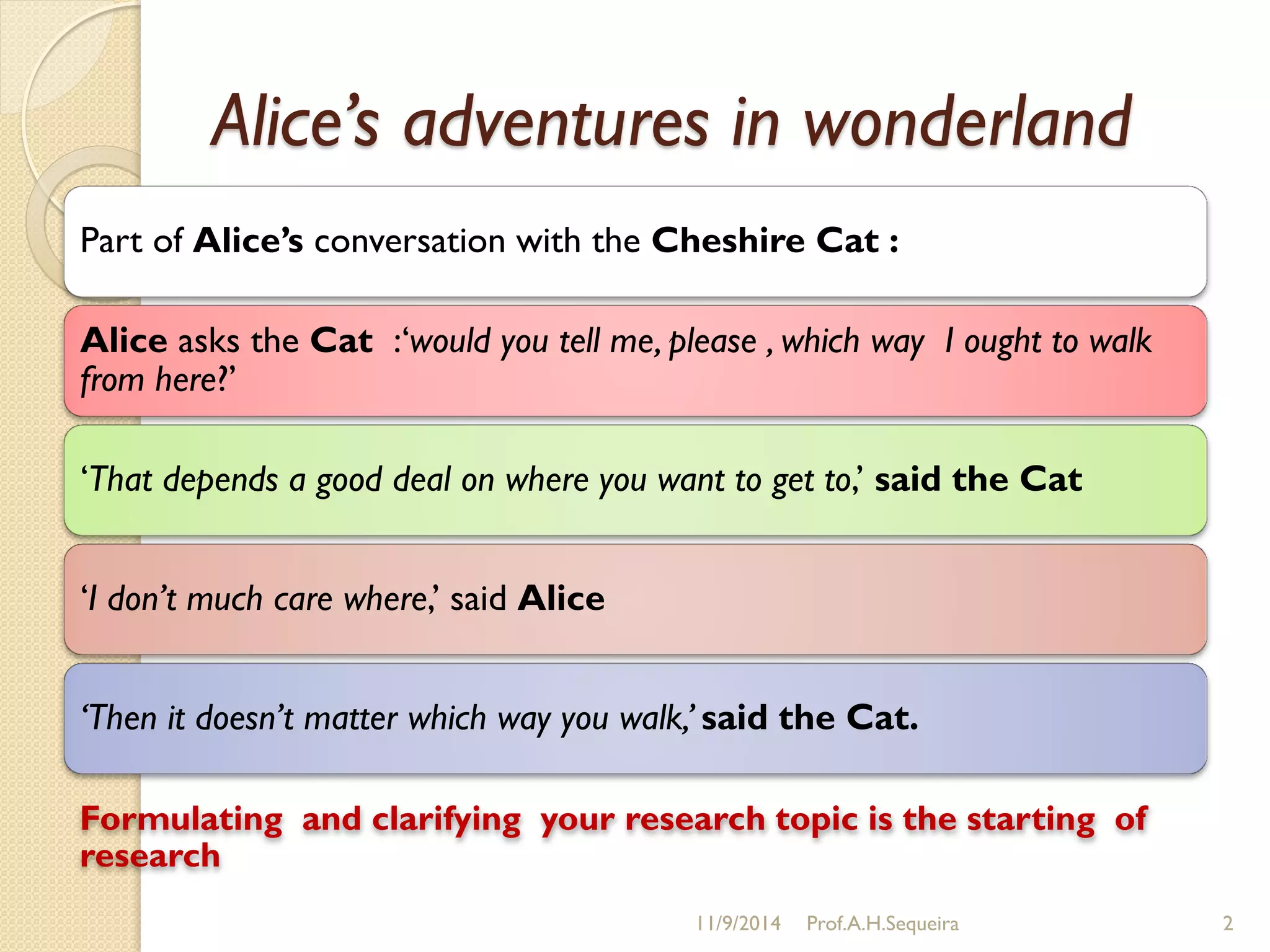 Alice's adventures in wonderland

Part of Alice's conversation with the Cheshire Cat :

Alice asks the Cat :'would you tell me, please , which way I ought to walk from here?'

'That depends a good deal on where you want to get to,' said the Cat

'I don't much care where,' said Alice

'Then it doesn't matter which way you walk,' said the Cat.

Formulating and clarifying your research topic is the starting of research

11/9/2014 Prof.A.H.Sequeira 2